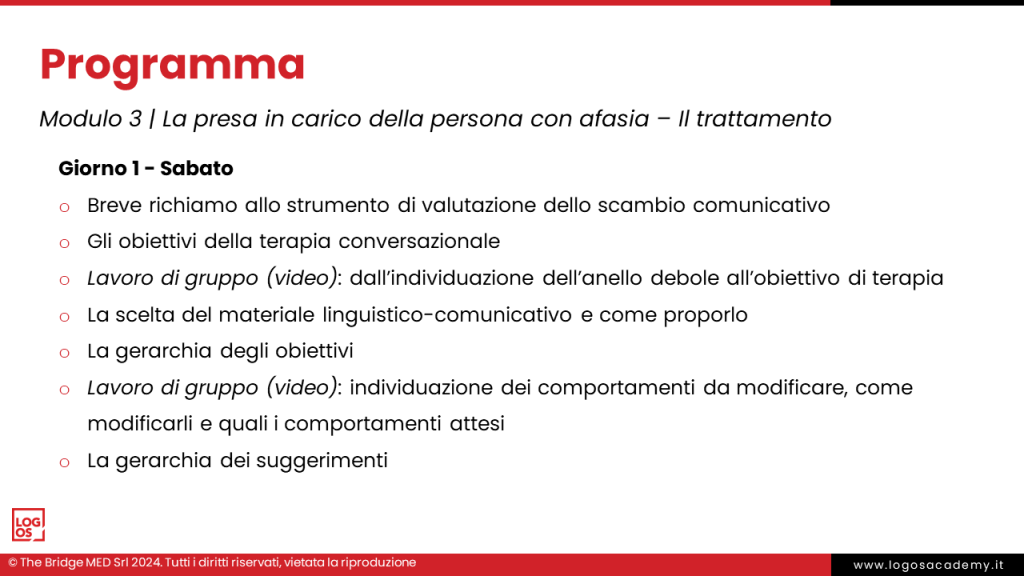 Programma

Modulo 3 | La presa in carico della persona con afasia – Il trattamento

Giorno 1 - Sabato

o Breve richiamo allo strumento di valutazione dello scambio comunicativo
o Gli obiettivi della terapia conversazionale
o Lavoro di gruppo (video): dall'individuazione dell'anello debole all'obiettivo di terapia
o La scelta del materiale linguistico-comunicativo e come proporlo
o La gerarchia degli obiettivi
o Lavoro di gruppo (video): individuazione dei comportamenti da modificare, come modificarli e quali i comportamenti attesi
o La gerarchia dei suggerimenti

LOG OS

© The Bridge MED Srl 2024. Tutti i diritti riservati, vietata la riproduzione

www.logosacademy.it